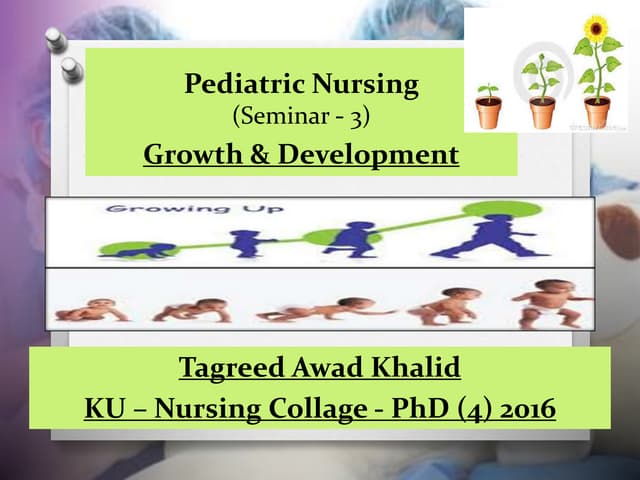 Pediatric Nursing
(Seminar - 3)
Growth & Development

Growing Up

Tagreed Awad Khalid
KU – Nursing Collage - PhD (4) 2016